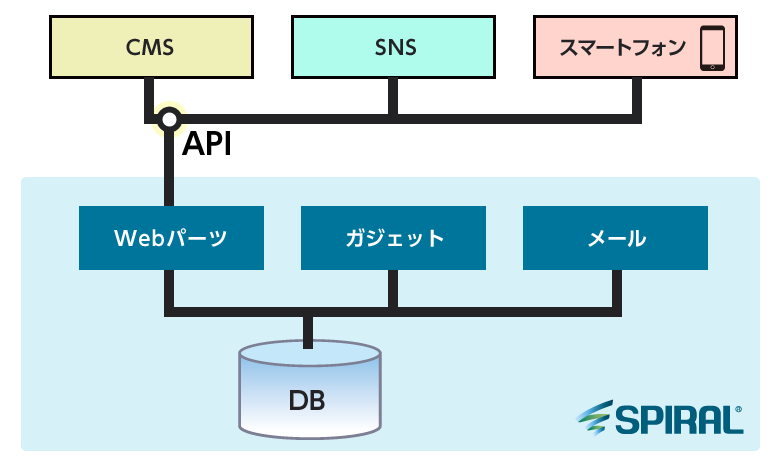 CMS

SNS

スマートフォン

API

Webパーツ

ガジェット

メール

DB

SPIRAL®